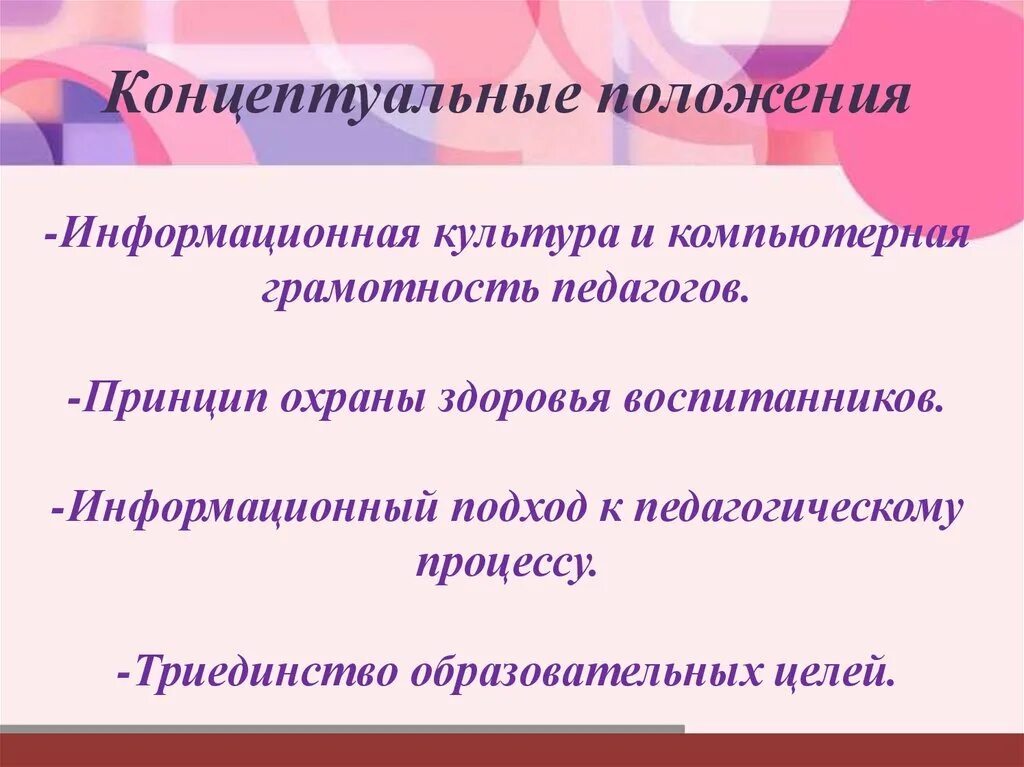 Концептуальные положения

-Информационная культура и компьютерная грамотность педагогов.

-Принцип охраны здоровья воспитанников.

-Информационный подход к педагогическому процессу.

-Триединство образовательных целей.